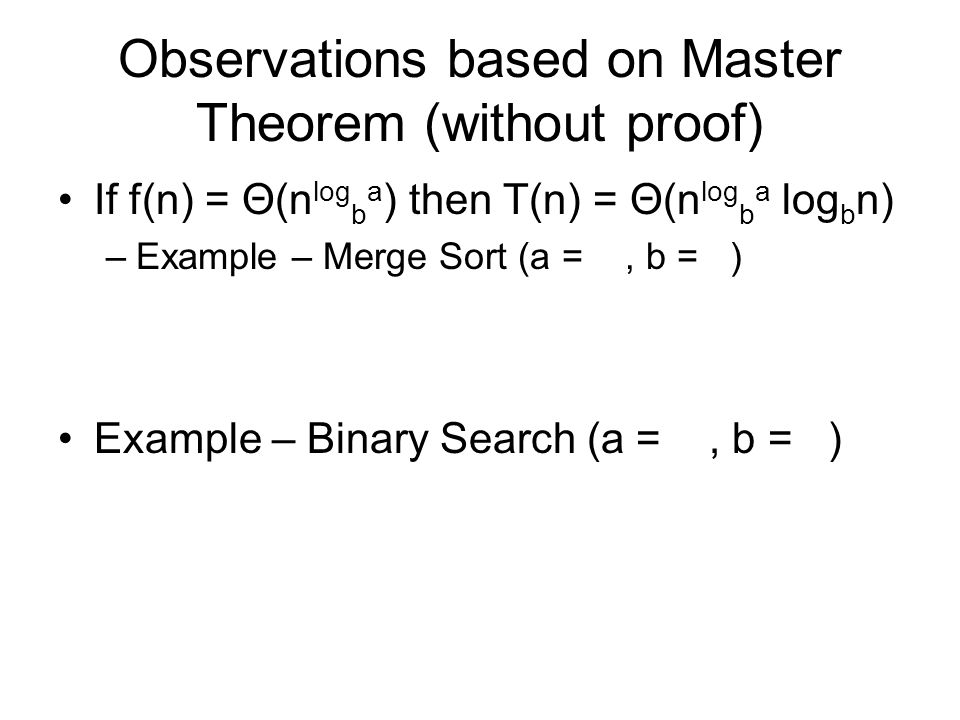 Observations based on Master Theorem (without proof)

• If $f(n) = \Theta(n^{\log_b a})$ then $T(n) = \Theta(n^{\log_b a} \log_b n)$

– Example – Merge Sort (a = , b = )

• Example – Binary Search (a = , b = )